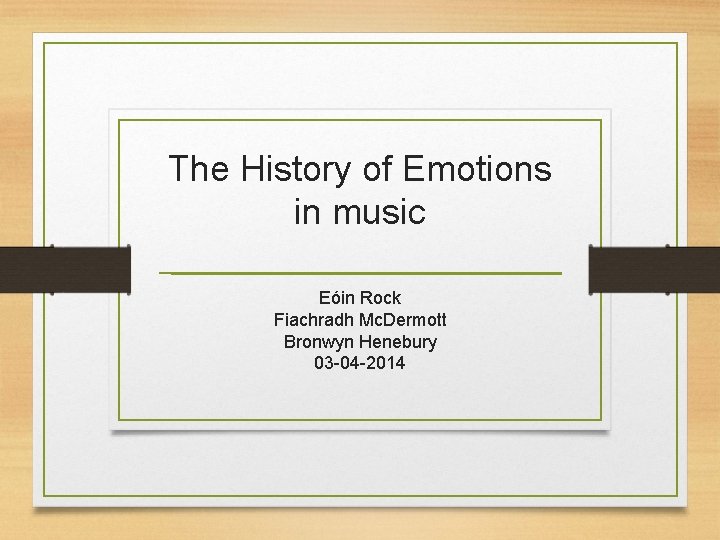 The History of Emotions in music

Eóin Rock
Fiachradh McDermott
Bronwyn Henebury
03-04-2014